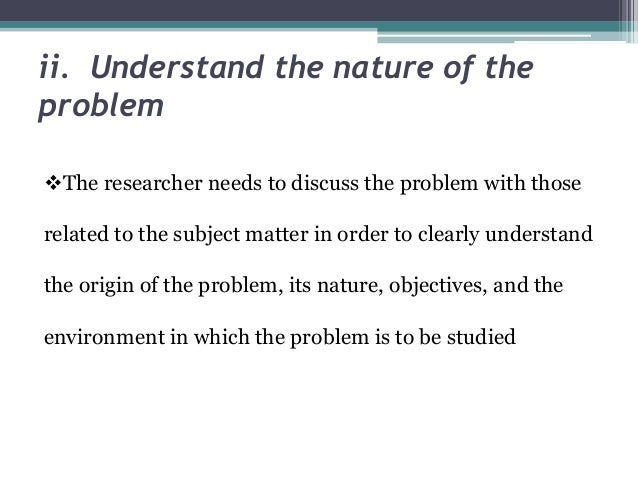 ii. Understand the nature of the problem

❖The researcher needs to discuss the problem with those related to the subject matter in order to clearly understand the origin of the problem, its nature, objectives, and the environment in which the problem is to be studied